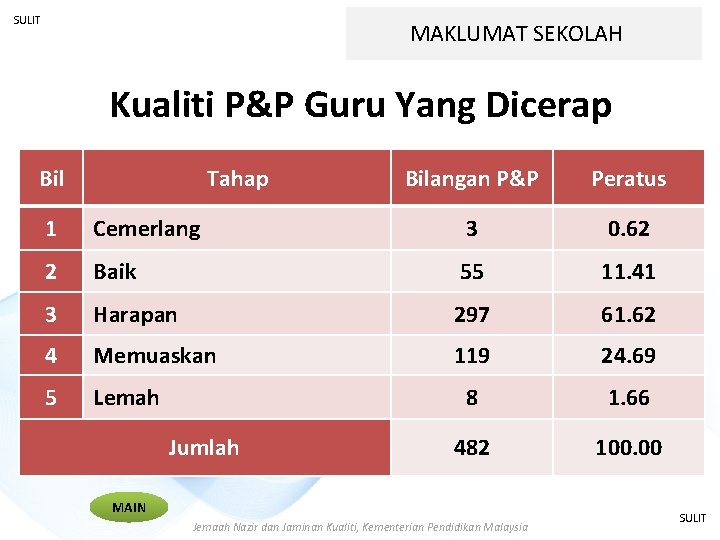 SULIT

MAKLUMAT SEKOLAH

Kualiti P&P Guru Yang Dicerap

| Bil | Tahap | Bilangan P&P | Peratus |
|---|---|---|---|
| 1 | Cemerlang | 3 | 0.62 |
| 2 | Baik | 55 | 11.41 |
| 3 | Harapan | 297 | 61.62 |
| 4 | Memuaskan | 119 | 24.69 |
| 5 | Lemah | 8 | 1.66 |
| Jumlah | | 482 | 100.00 |

MAIN

Jemaah Nazir dan Jaminan Kualiti, Kementerian Pendidikan Malaysia

SULIT